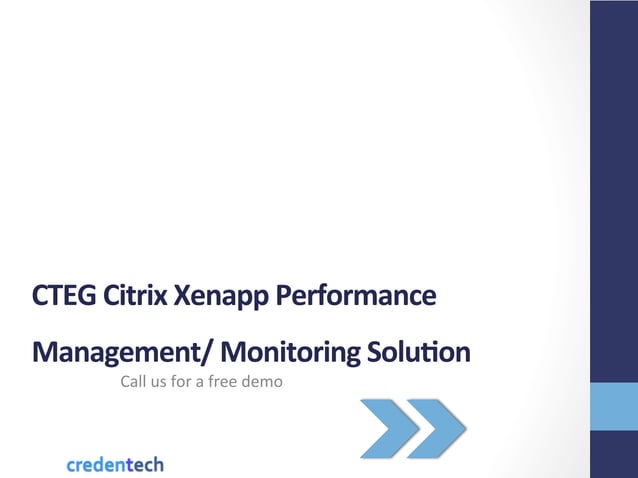 CTEG Citrix Xenapp Performance

Management/ Monitoring Solution

Call us for a free demo

credentech